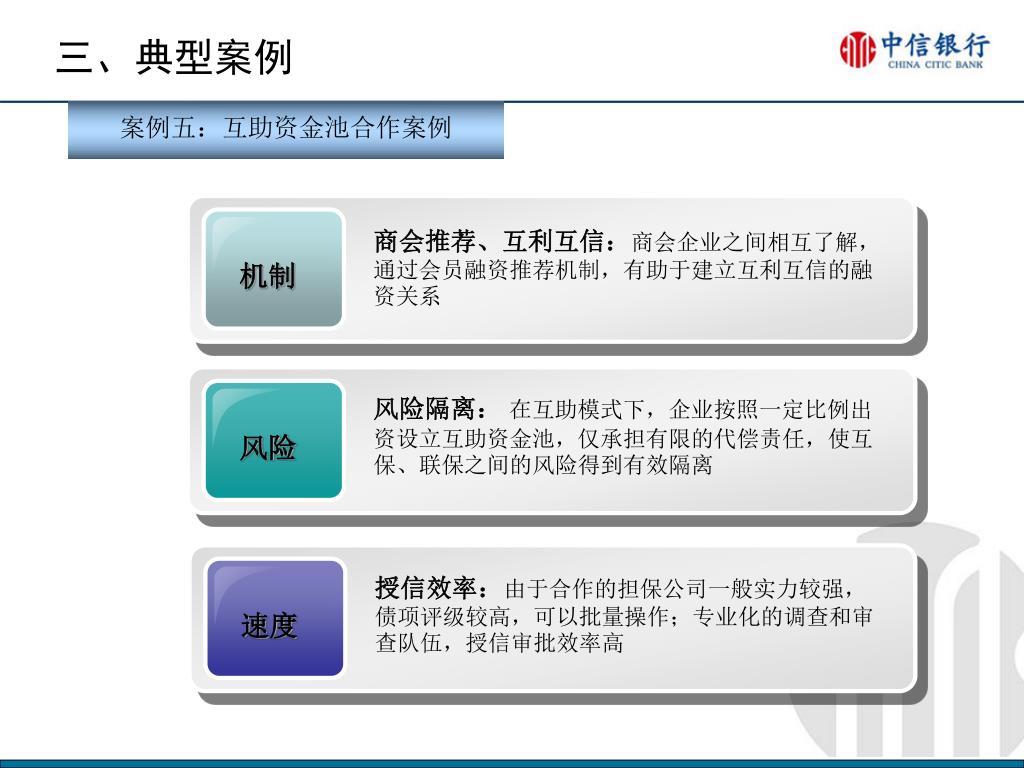 三、典型案例

中信银行
CHINA CITIC BANK

案例五：互助资金池合作案例

机制

商会推荐、互利互信：商会企业之间相互了解，通过会员融资推荐机制，有助于建立互利互信的融资关系

风险

风险隔离： 在互助模式下，企业按照一定比例出资设立互助资金池，仅承担有限的代偿责任，使互保、联保之间的风险得到有效隔离

速度

授信效率：由于合作的担保公司一般实力较强，债项评级较高，可以批量操作；专业化的调查和审查队伍，授信审批效率高